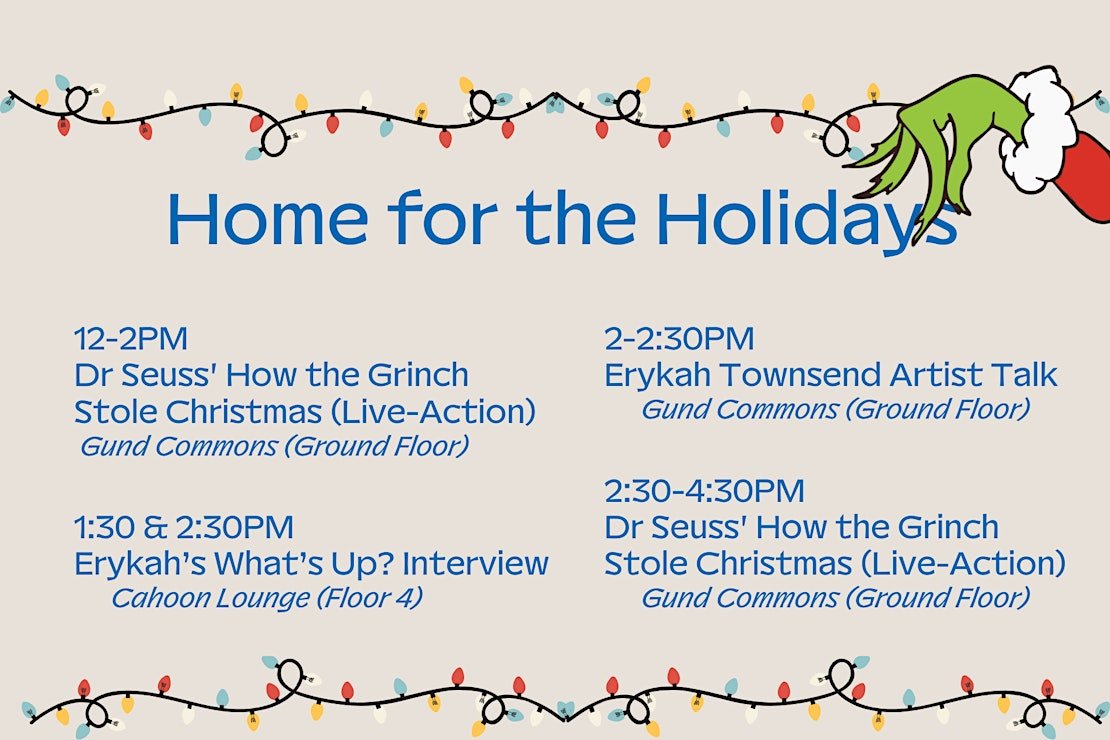 Home for the Holidays

12-2PM
Dr Seuss' How the Grinch Stole Christmas (Live-Action)
Gund Commons (Ground Floor)

1:30 & 2:30PM
Erykah's What's Up? Interview
Cahoon Lounge (Floor 4)

2-2:30PM
Erykah Townsend Artist Talk
Gund Commons (Ground Floor)

2:30-4:30PM
Dr Seuss' How the Grinch Stole Christmas (Live-Action)
Gund Commons (Ground Floor)